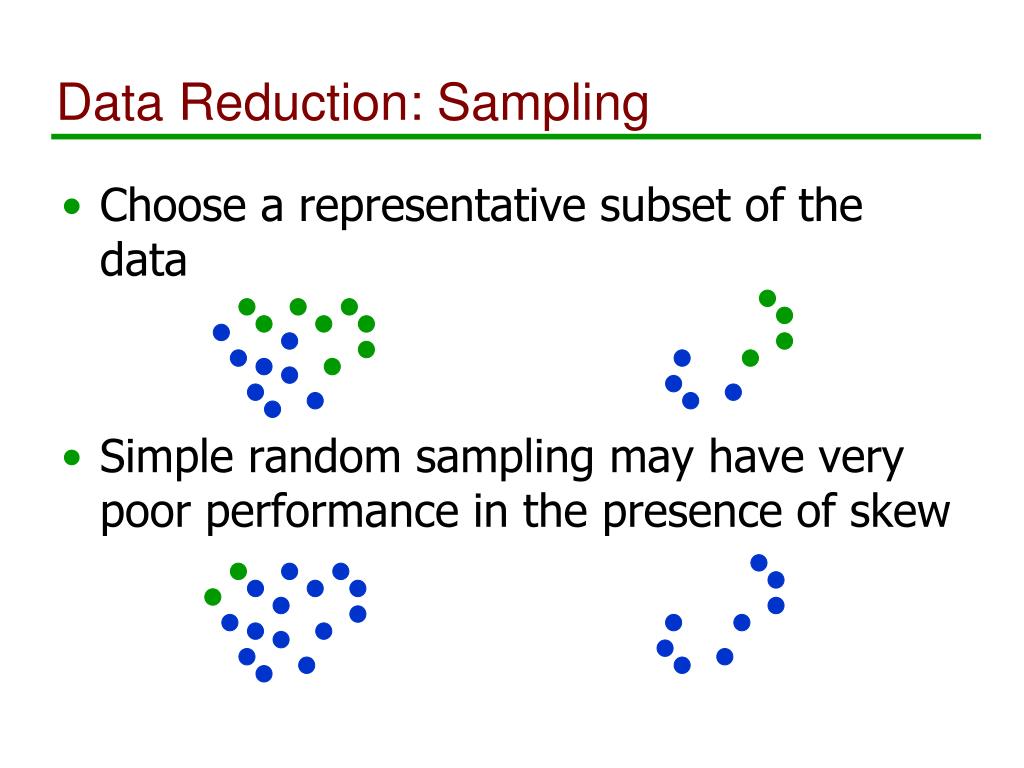 Data Reduction: Sampling

• Choose a representative subset of the data

• Simple random sampling may have very poor performance in the presence of skew